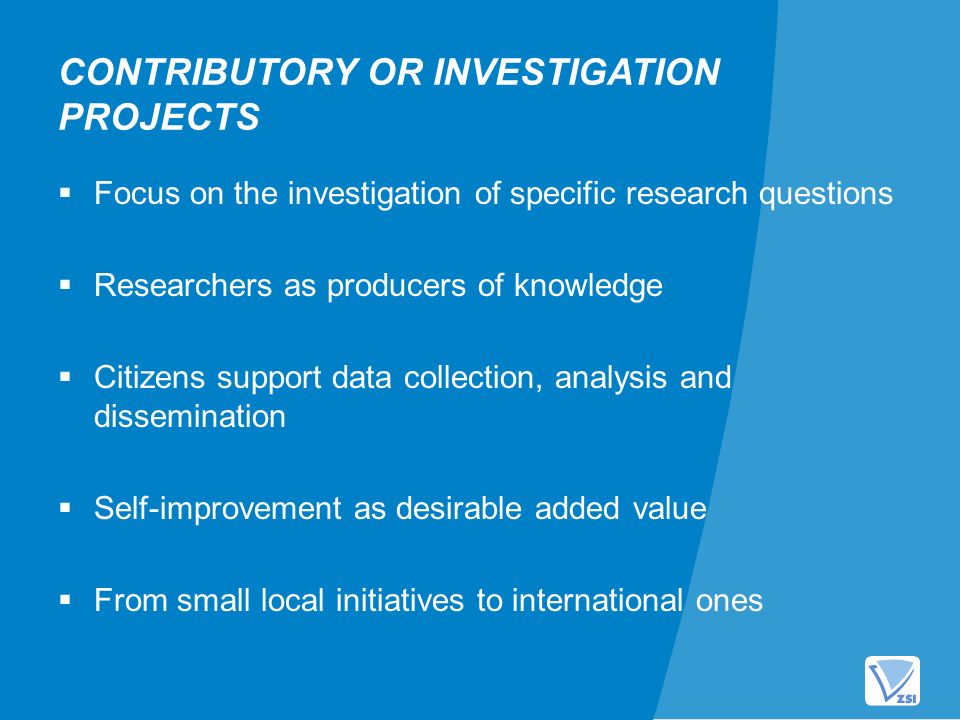 CONTRIBUTORY OR INVESTIGATION PROJECTS

▪ Focus on the investigation of specific research questions

▪ Researchers as producers of knowledge

▪ Citizens support data collection, analysis and dissemination

▪ Self-improvement as desirable added value

▪ From small local initiatives to international ones

ZSI